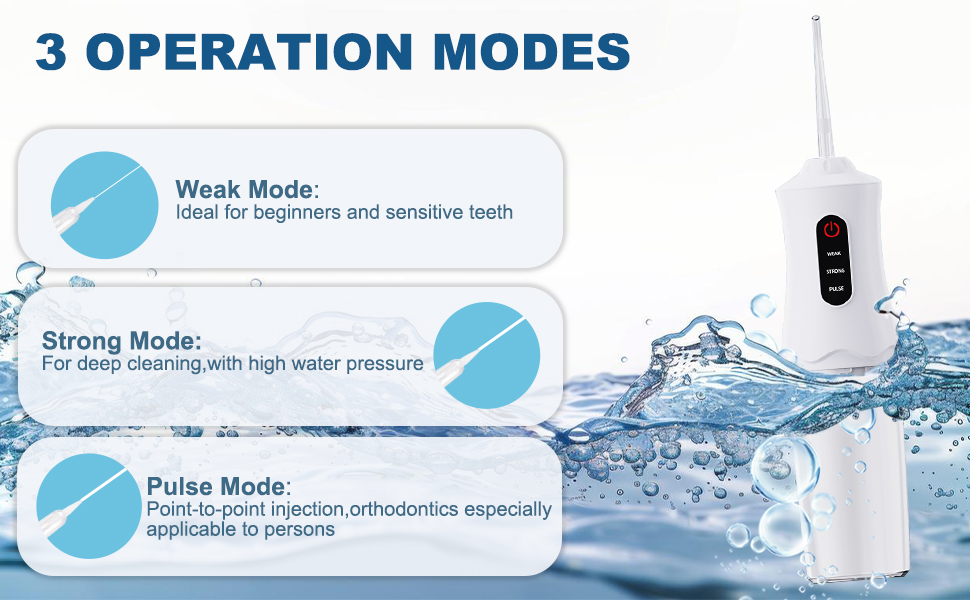 3 OPERATION MODES

Weak Mode:
Ideal for beginners and sensitive teeth

Strong Mode:
For deep cleaning,with high water pressure

Pulse Mode:
Point-to-point injection,orthodontics especially applicable to persons

WEAK
STRONG
PULSE